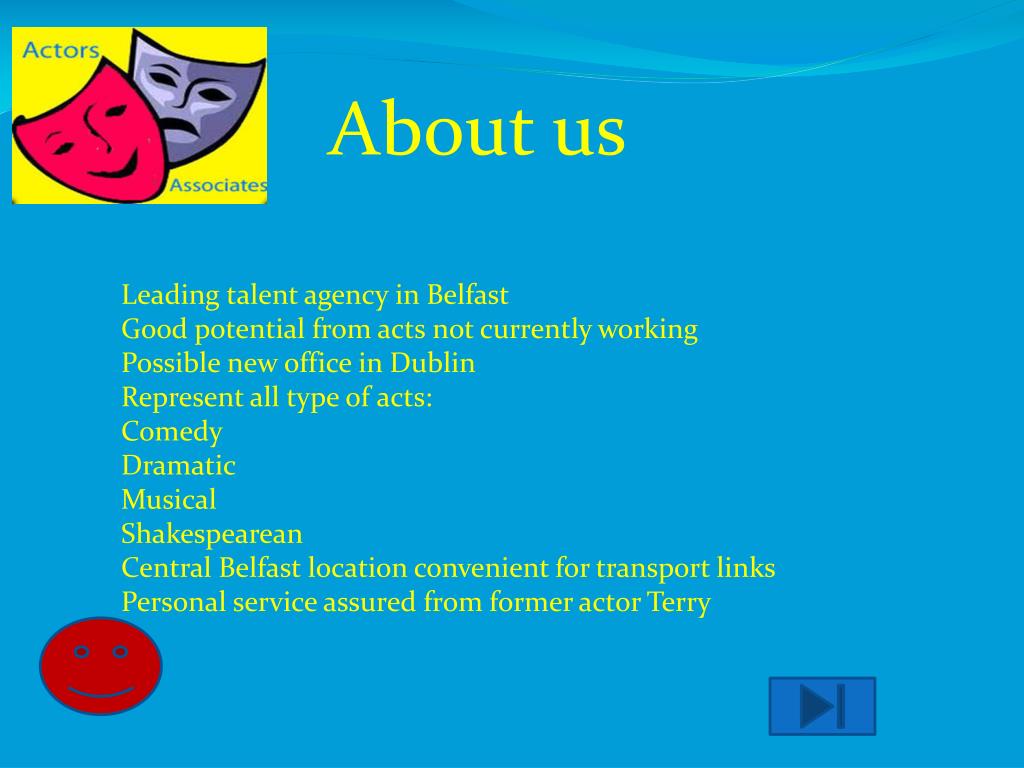 Actors

Associates

About us

Leading talent agency in Belfast
Good potential from acts not currently working
Possible new office in Dublin
Represent all type of acts:
Comedy
Dramatic
Musical
Shakespearean
Central Belfast location convenient for transport links
Personal service assured from former actor Terry